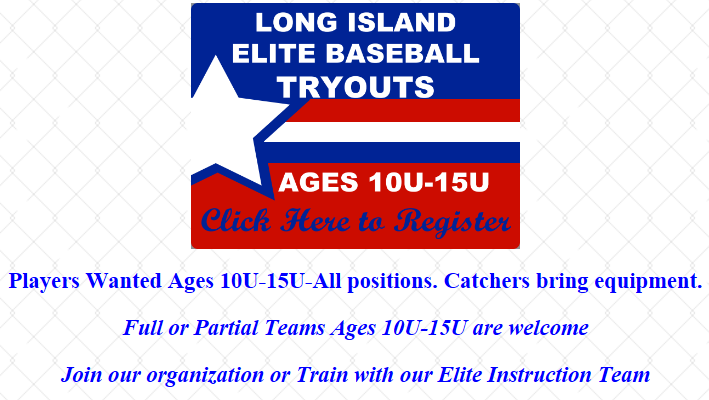 LONG ISLAND
ELITE BASEBALL
TRYOUTS

AGES 10U-15U
Click Here to Register

Players Wanted Ages 10U-15U-All positions. Catchers bring equipment.

Full or Partial Teams Ages 10U-15U are welcome

Join our organization or Train with our Elite Instruction Team